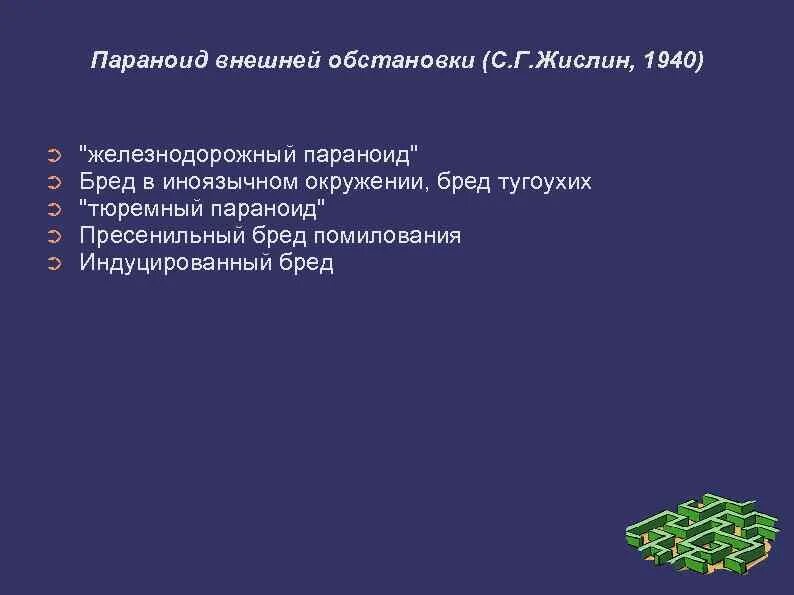 Параноид внешней обстановки (С.Г.Жислин, 1940)

➲ "железнодорожный параноид"
➲ Бред в иноязычном окружении, бред тугоухих
➲ "тюремный параноид"
➲ Пресенильный бред помилования
➲ Индуцированный бред